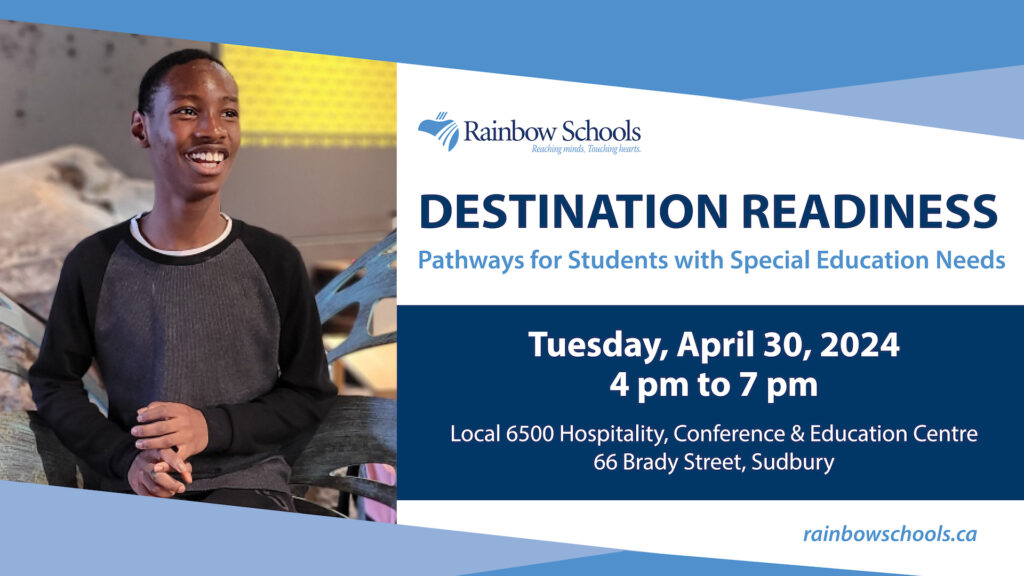 Rainbow Schools
Reaching minds. Touching hearts.

DESTINATION READINESS

Pathways for Students with Special Education Needs

Tuesday, April 30, 2024
4 pm to 7 pm

Local 6500 Hospitality, Conference & Education Centre
66 Brady Street, Sudbury

rainbowschools.ca